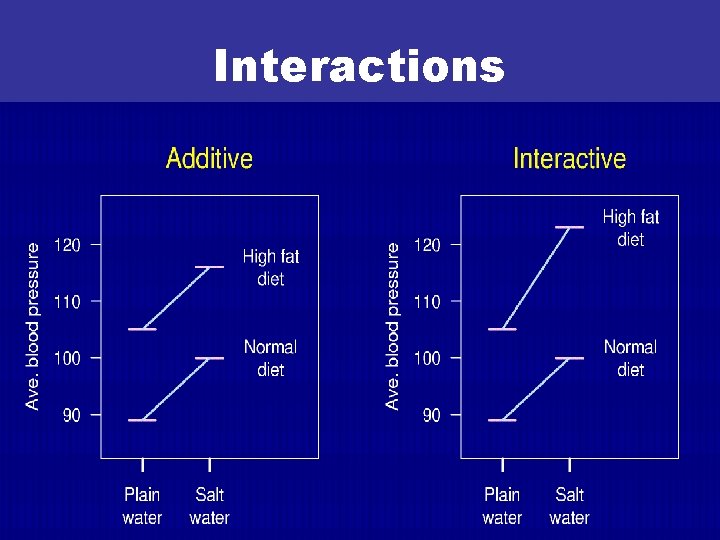 Interactions

Additive

Ave. blood pressure

120
110
100
90

High fat diet

Normal diet

Plain water
Salt water

Interactive

Ave. blood pressure

120
110
100
90

High fat diet

Normal diet

Plain water
Salt water